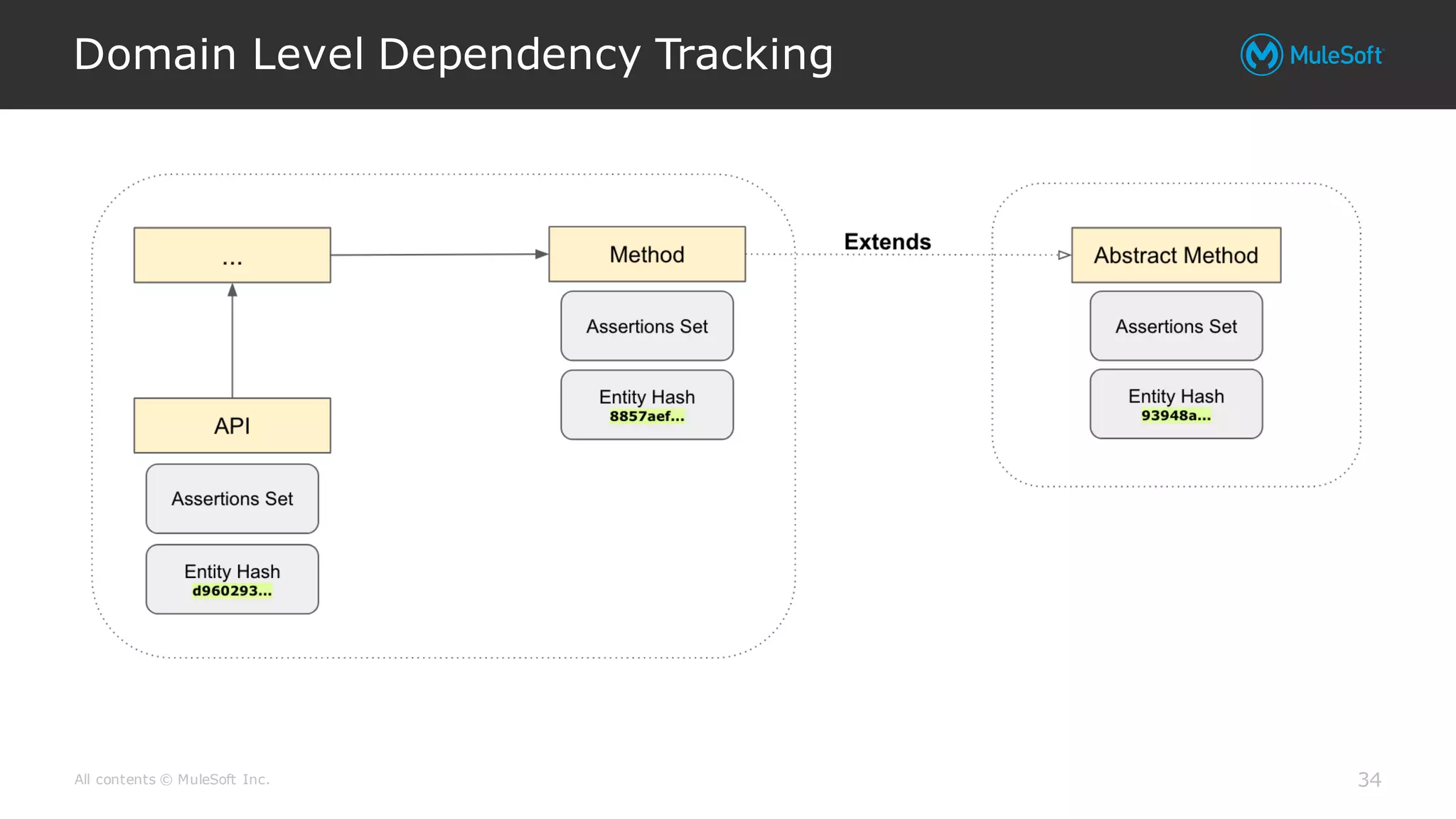 Domain Level Dependency Tracking

MuleSoft

...

Method

Extends

Abstract Method

Assertions Set

Entity Hash
8857aef...

Assertions Set

Entity Hash
93948a...

API

Assertions Set

Entity Hash
d960293...

All contents © MuleSoft Inc.

34